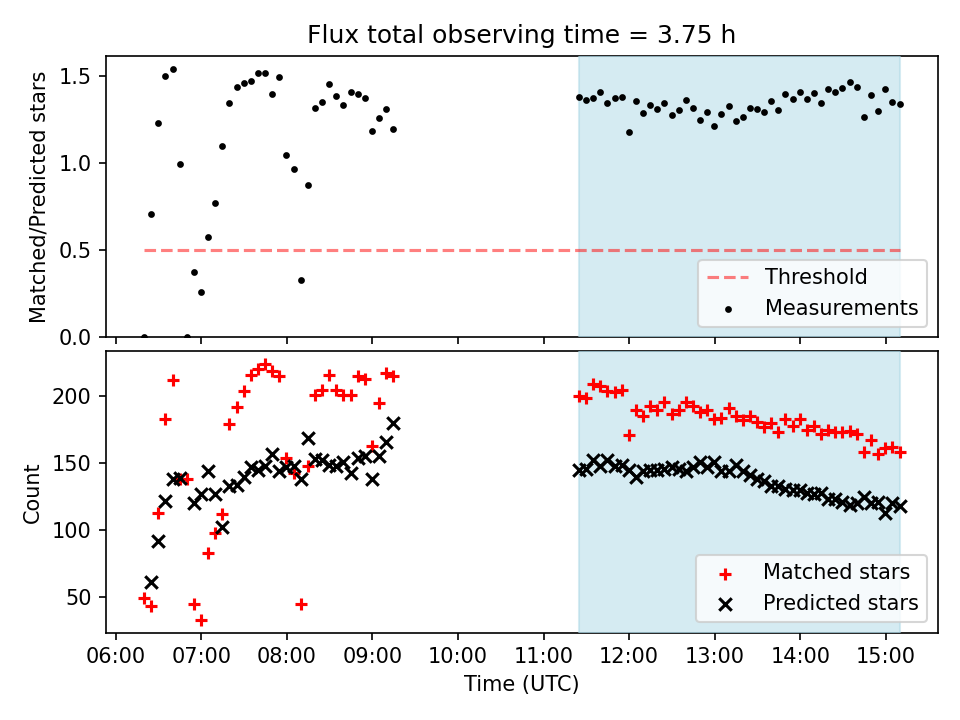 Flux total observing time = 3.75 h

Matched/Predicted stars

1.5
1.0
0.5
0.0

Threshold
Measurements

Count

200
150
100
50

Matched stars
Predicted stars

06:00 07:00 08:00 09:00 10:00 11:00 12:00 13:00 14:00 15:00
Time (UTC)